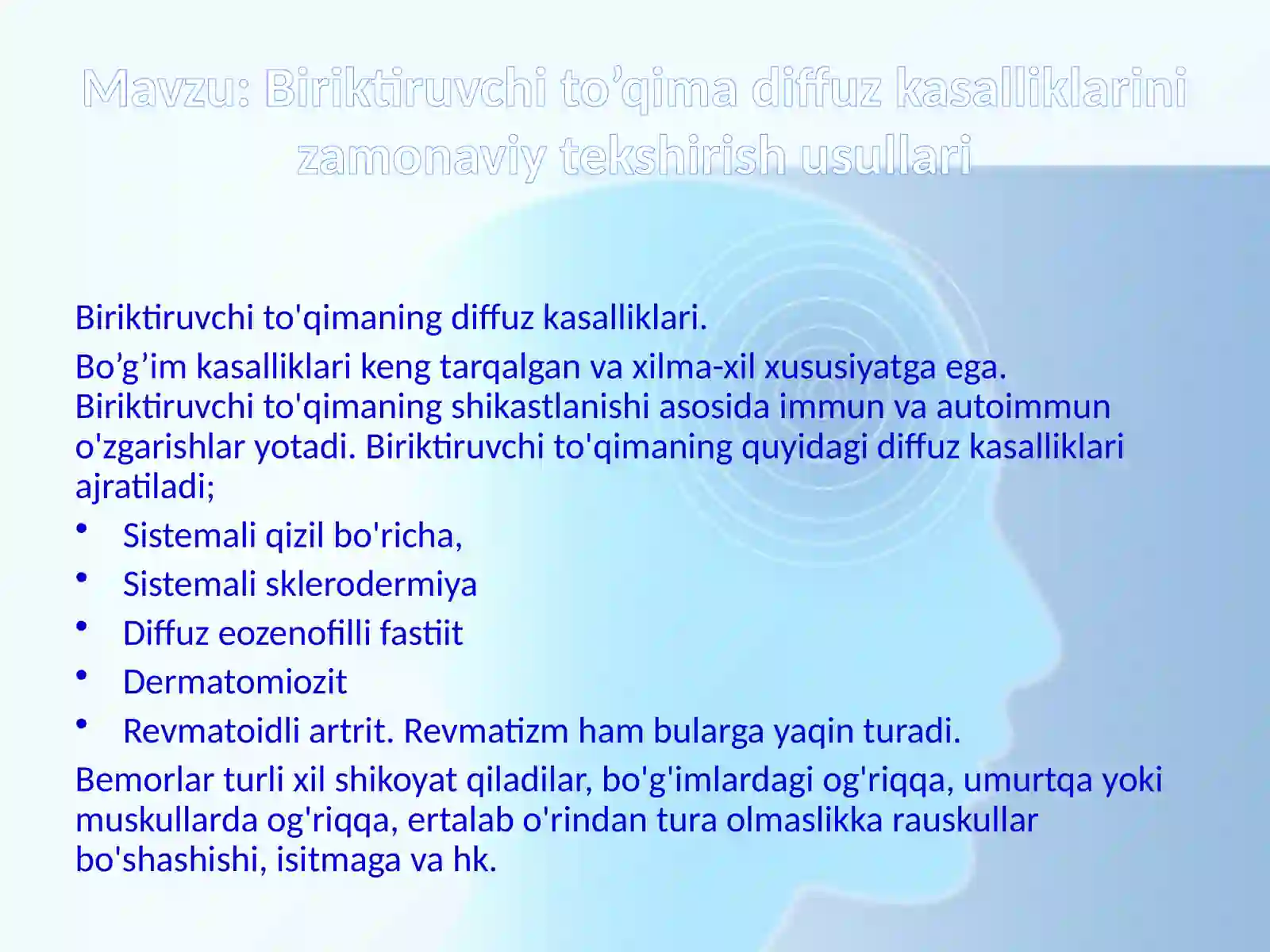 Mavzu: Biriktiruvchi to’qima diffuz kasalliklarini zamonaviy tekshirish usullari

Biriktiruvchi to'qimaning diffuz kasalliklari.

Bo’g’im kasalliklari keng tarqalgan va xilma-xil xususiyatga ega. Biriktiruvchi to'qimaning shikastlanishi asosida immun va autoimmun o'zgarishlar yotadi. Biriktiruvchi to'qimaning quyidagi diffuz kasalliklari ajratiladi;

• Sistemali qizil bo'richa,
• Sistemali sklerodermiya
• Diffuz eozenofilli fastiit
• Dermatomiozit
• Revmatoidli artrit. Revmatizm ham bularga yaqin turadi.

Bemorlar turli xil shikoyat qiladilar, bo'g'imlardagi og'riqqa, umurtqa yoki muskullarda og'riqqa, ertalab o'rindan tura olmaslikka rauskullar bo'shashishi, isitmaga va hk.